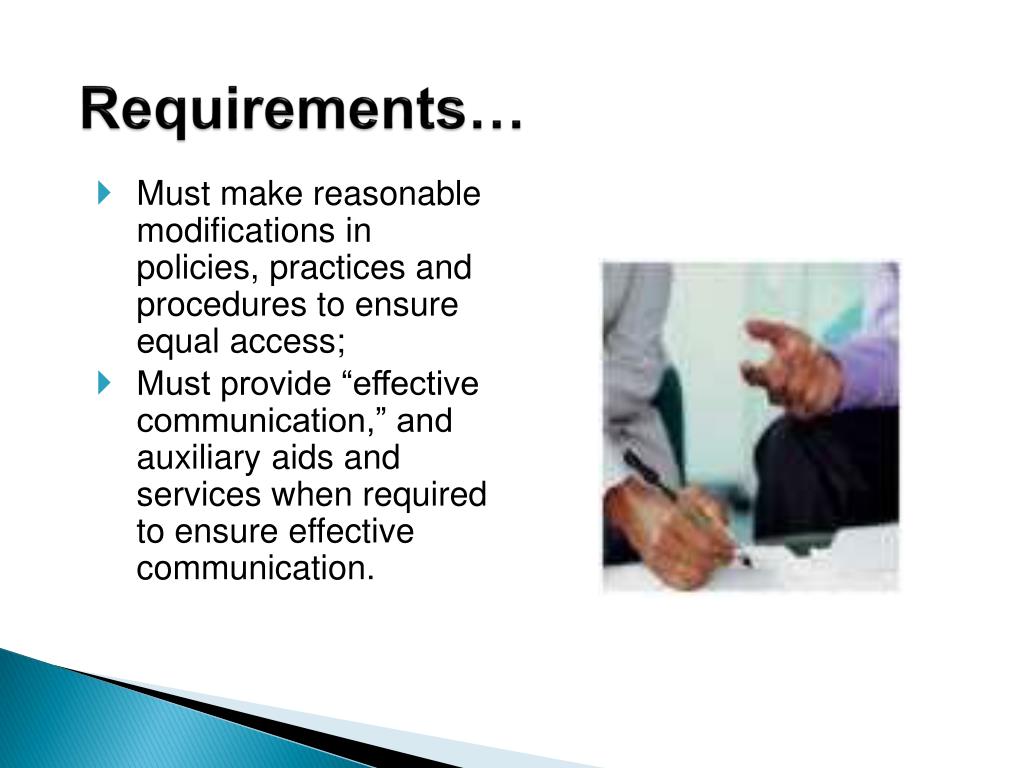 Requirements…

Must make reasonable modifications in policies, practices and procedures to ensure equal access;

Must provide “effective communication,” and auxiliary aids and services when required to ensure effective communication.